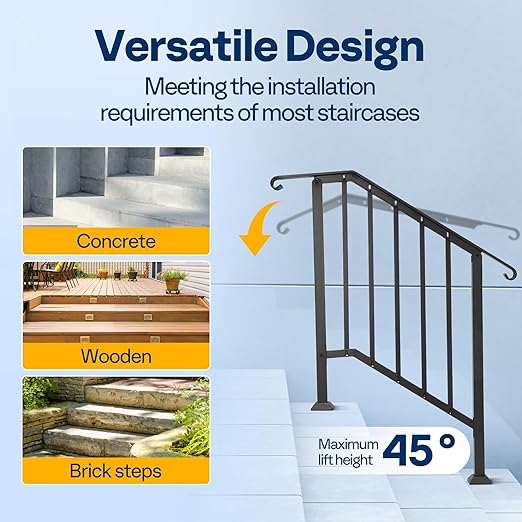 Versatile Design

Meeting the installation requirements of most staircases

Concrete

Wooden

Brick steps

Maximum lift height 45 °